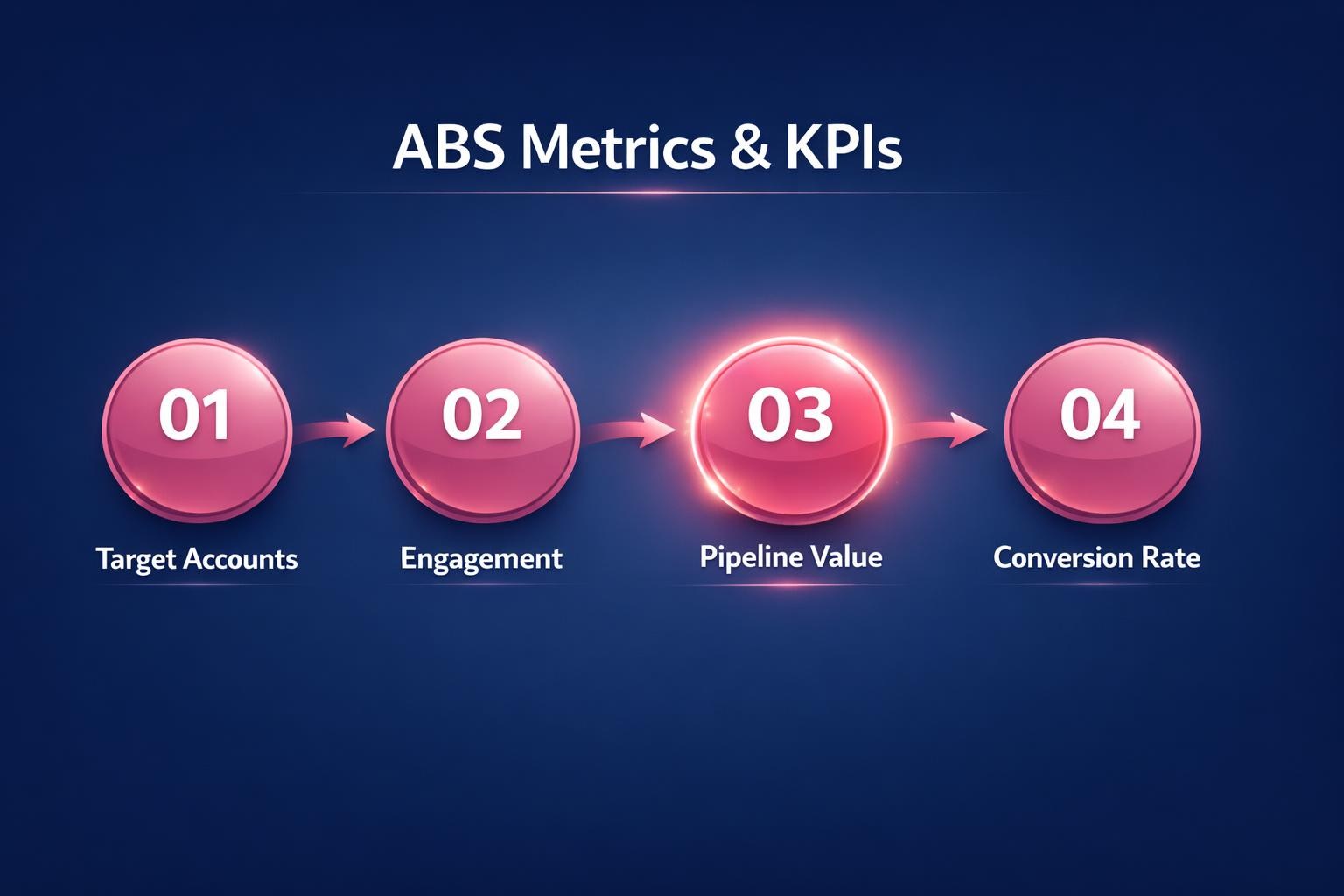 ABS Metrics & KPIs

01
Target Accounts

02
Engagement

03
Pipeline Value

04
Conversion Rate